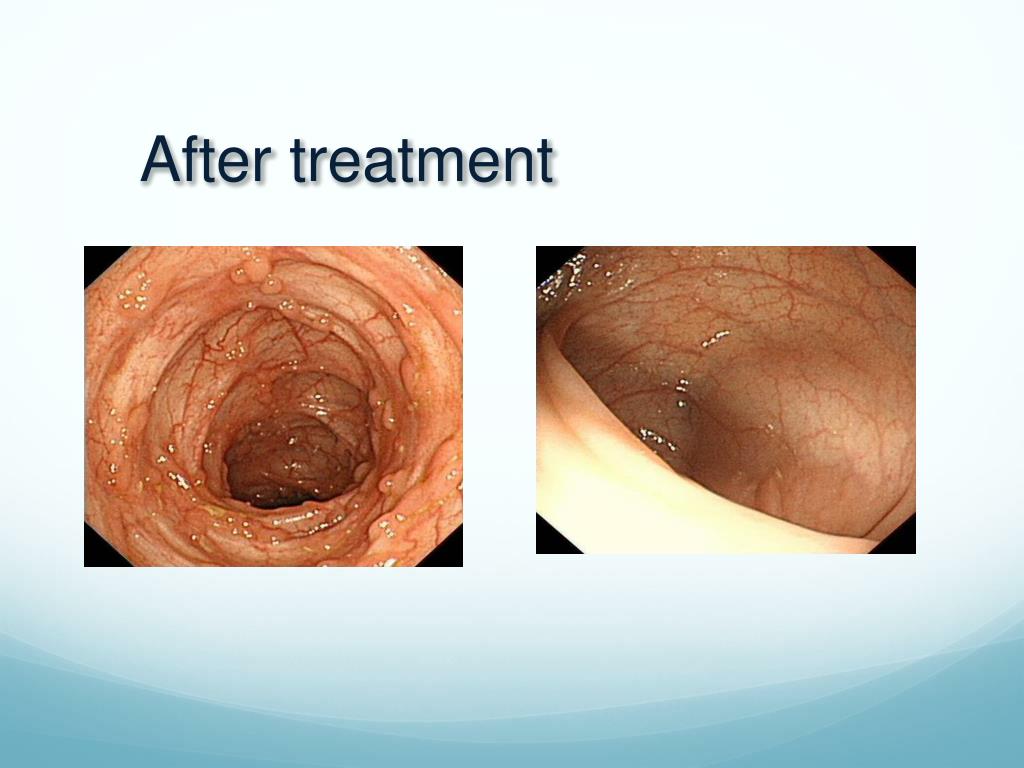 After treatment